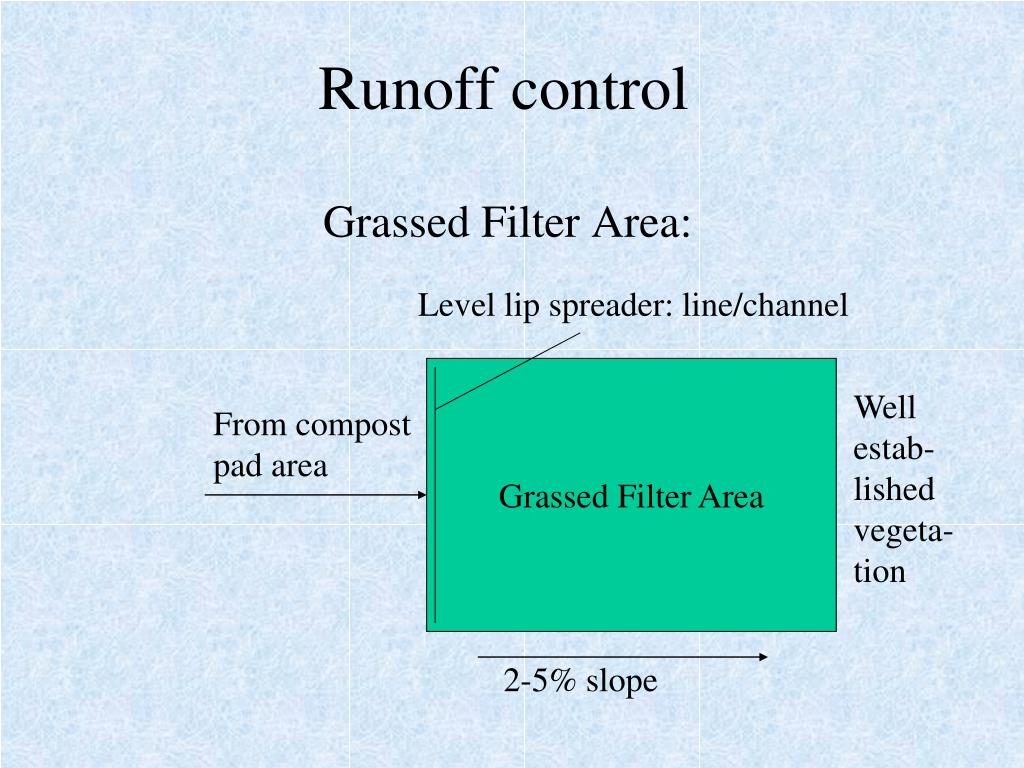 Runoff control

Grassed Filter Area:

Level lip spreader: line/channel

From compost pad area

Grassed Filter Area

Well established vegetation

2-5% slope